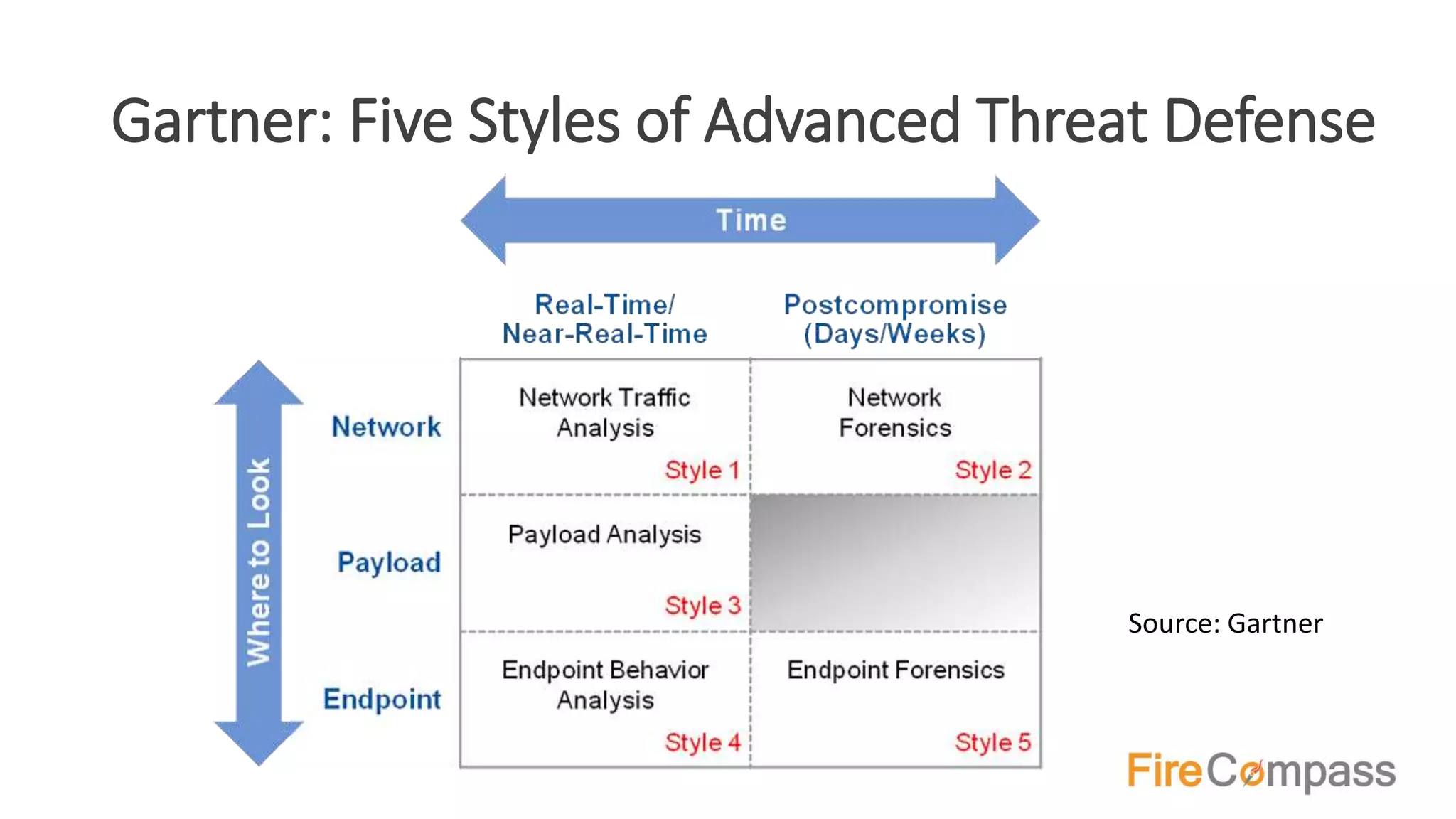 Gartner: Five Styles of Advanced Threat Defense

Time

Where to Look

| | Real-Time/ Near-Real-Time | Postcompromise (Days/Weeks) |
|---|---|---|
| Network | Network Traffic Analysis Style 1 | Network Forensics Style 2 |
| Payload | Payload Analysis Style 3 | |
| Endpoint | Endpoint Behavior Analysis Style 4 | Endpoint Forensics Style 5 |

Source: Gartner

FireCompass